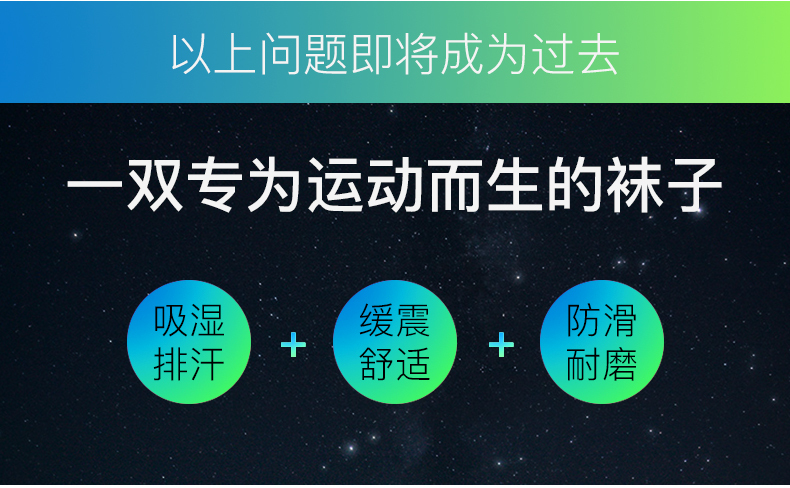 以上问题即将成为过去

一双专为运动而生的袜子

吸湿排汗 + 缓震舒适 + 防滑耐磨